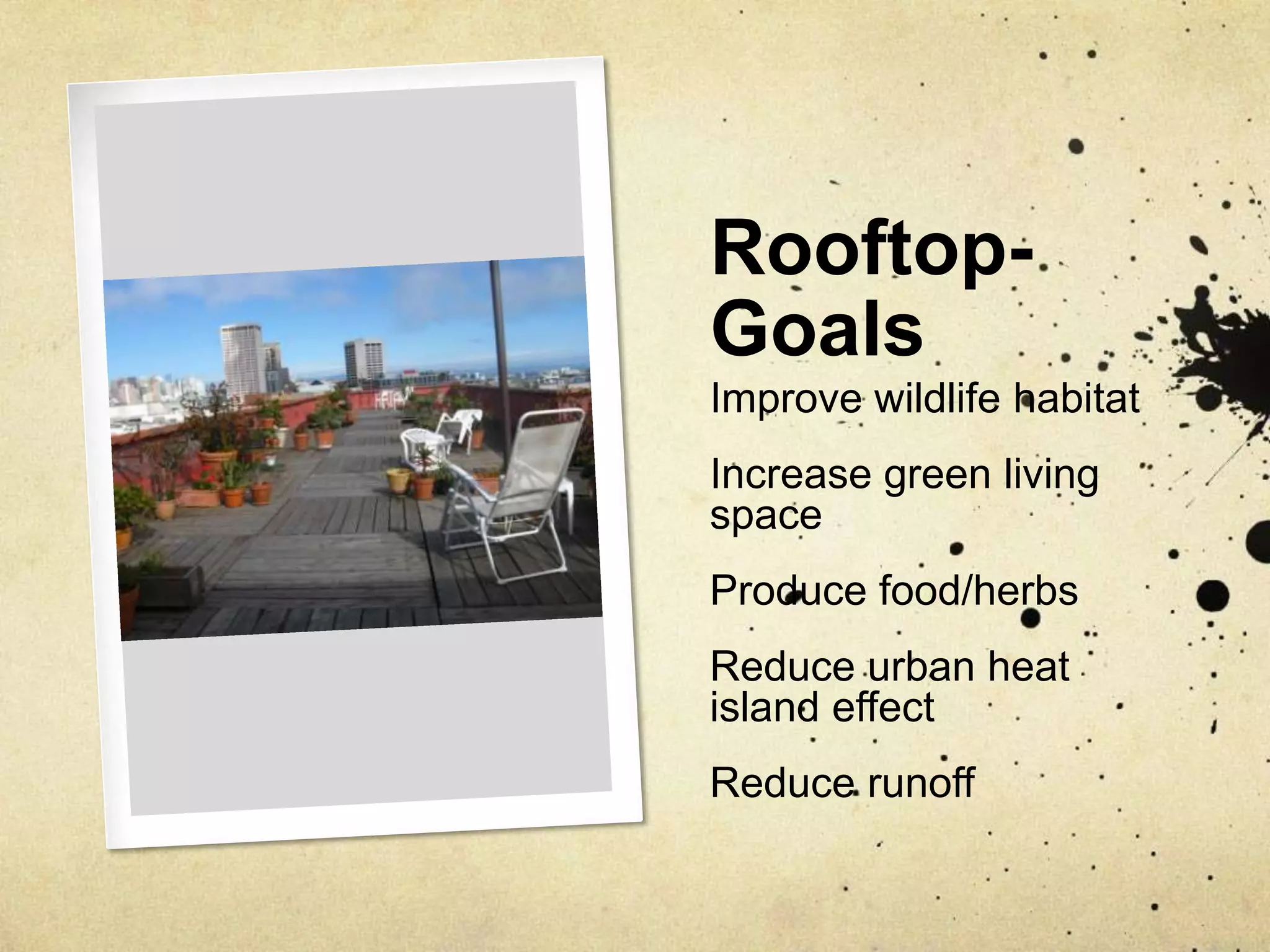 Rooftop-Goals

Improve wildlife habitat

Increase green living space

Produce food/herbs

Reduce urban heat island effect

Reduce runoff